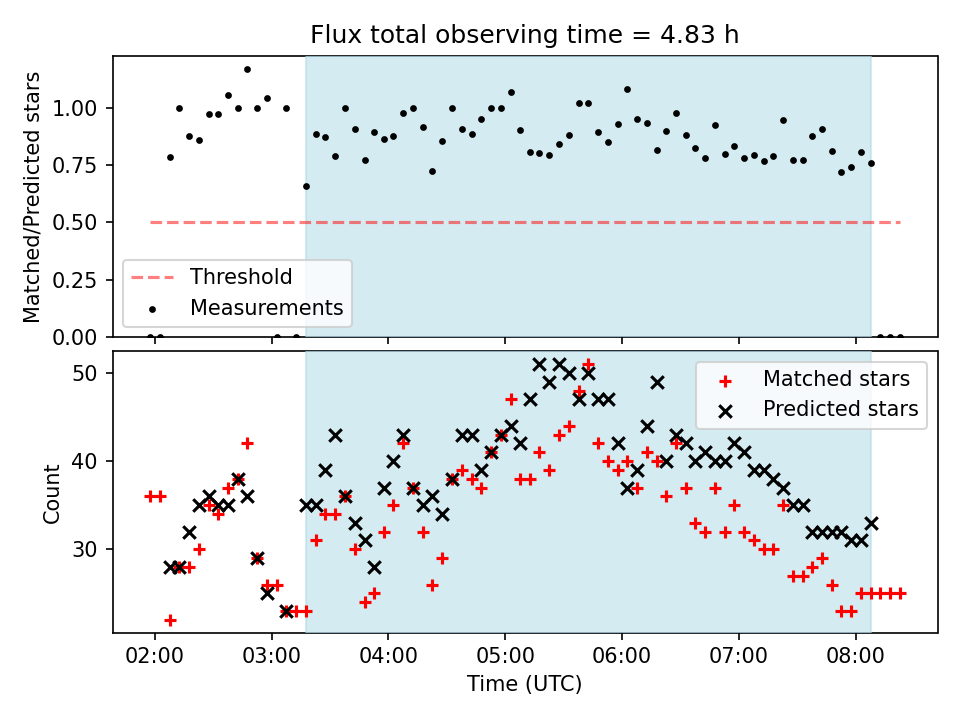 Flux total observing time = 4.83 h

Matched/Predicted stars

1.00
0.75
0.50
0.25
0.00

Threshold
Measurements

Count

50
40
30

Matched stars
Predicted stars

02:00
03:00
04:00
05:00
06:00
07:00
08:00

Time (UTC)